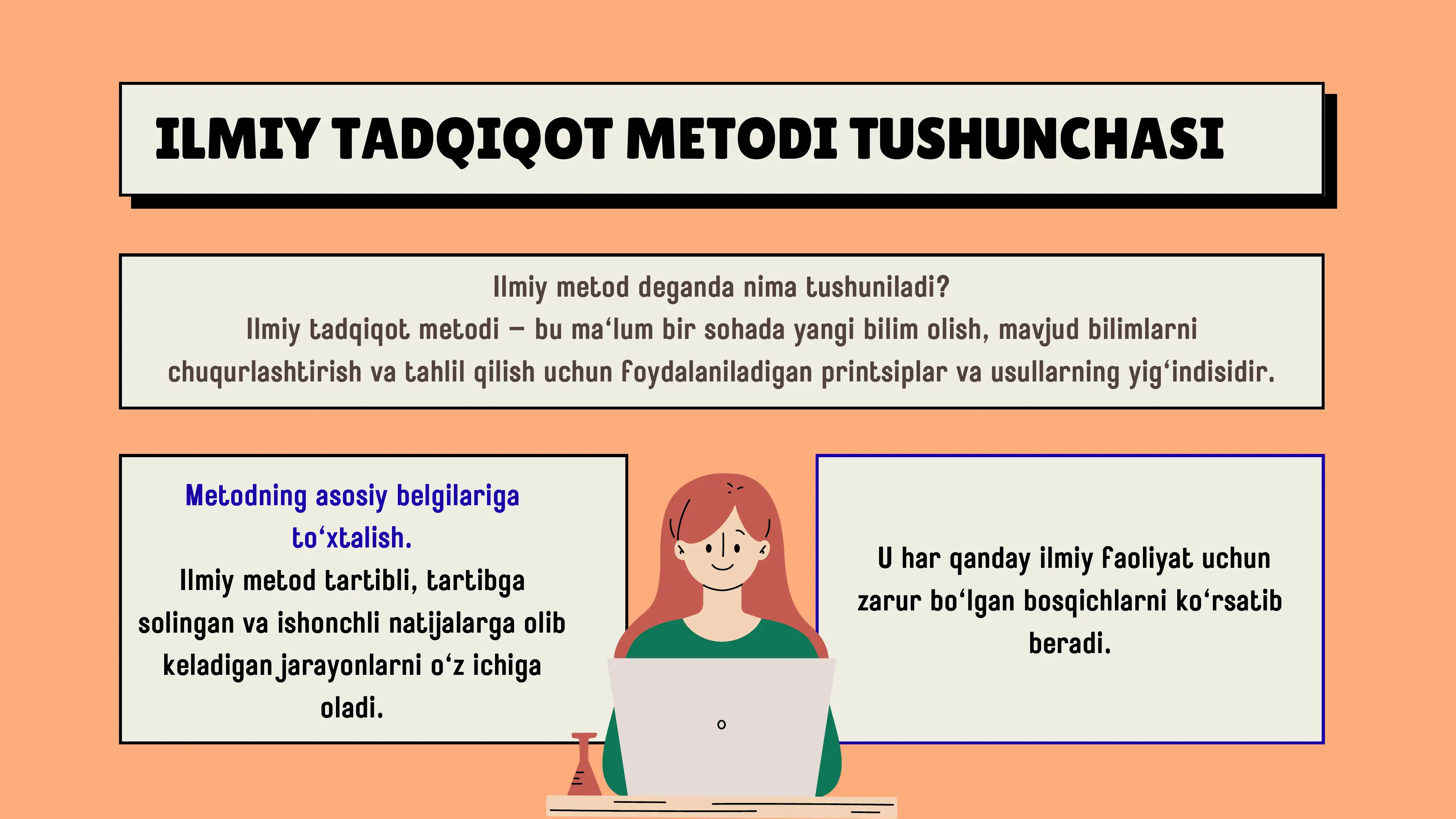 ILMIY TADQIQOT METODI TUSHUNCHASI

Ilmiy metod deganda nima tushuniladi?
Ilmiy tadqiqot metodi – bu ma‘lum bir sohada yangi bilim olish, mavjud bilimlarni chuqurlashtirish va tahlil qilish uchun foydalaniladigan printsiplar va usullarning yig‘indisidir.

Metodning asosiy belgilariga to‘xtalish.
Ilmiy metod tartibli, tartibga solingan va ishonchli natijalarga olib keladigan jarayonlarni o‘z ichiga oladi.

U har qanday ilmiy faoliyat uchun zarur bo‘lgan bosqichlarni ko‘rsatib beradi.